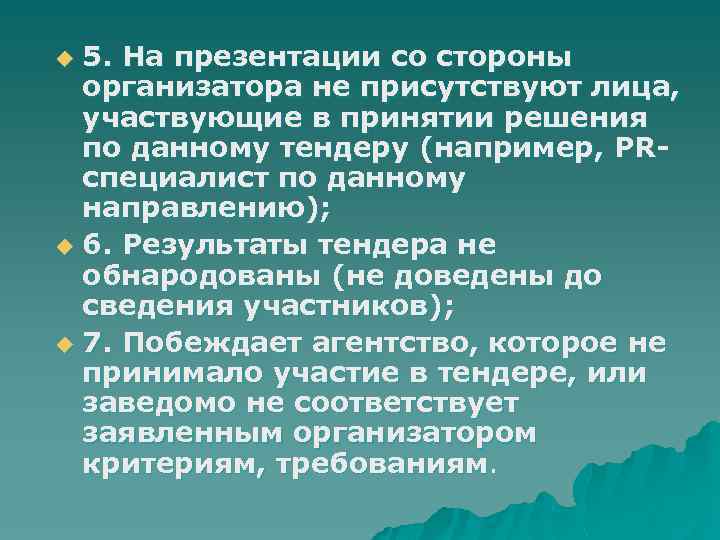 5. На презентации со стороны организатора не присутствуют лица, участвующие в принятии решения по данному тендеру (например, PR-специалист по данному направлению);

6. Результаты тендера не обнародованы (не доведены до сведения участников);

7. Побеждает агентство, которое не принимало участие в тендере, или заведомо не соответствует заявленным организатором критериям, требованиям.